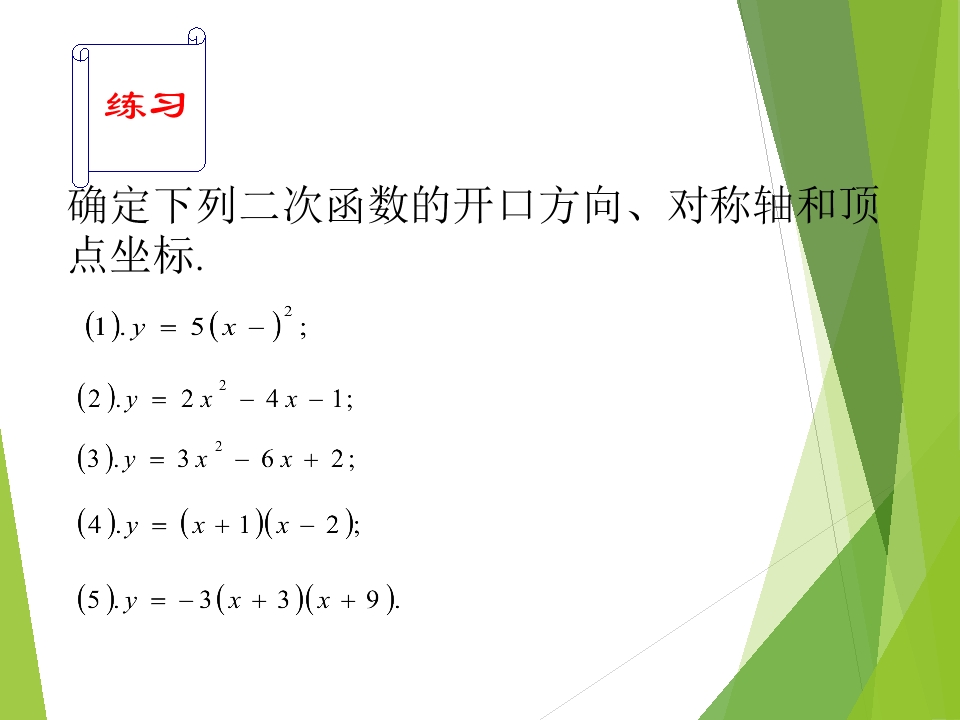 练习

确定下列二次函数的开口方向、对称轴和顶点坐标.

$(1).y=5(x-)^2;$

$(2).y=2x^2-4x-1;$

$(3).y=3x^2-6x+2;$

$(4).y=(x+1)(x-2);$

$(5).y=-3(x+3)(x+9).$